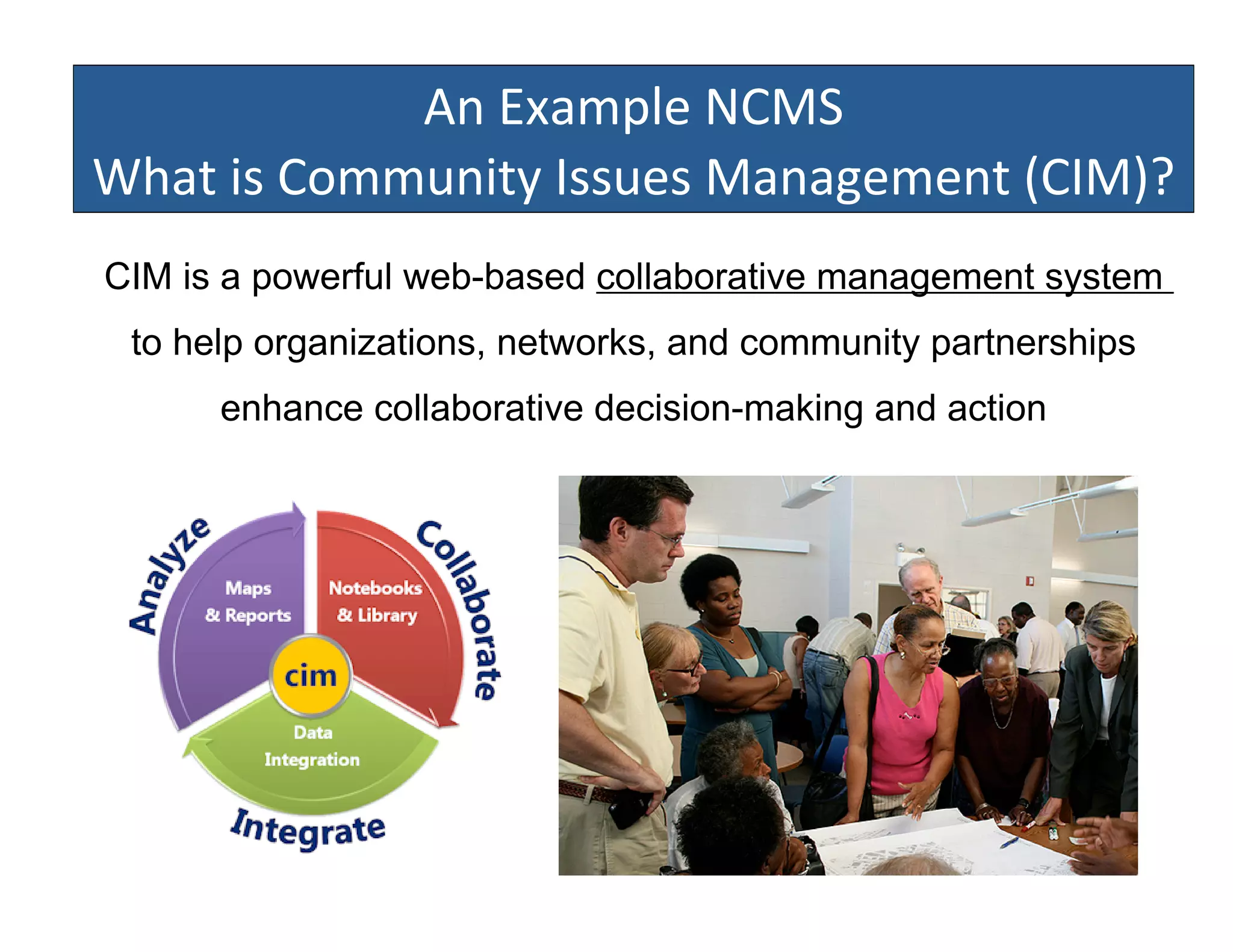 An Example NCMS
What is Community Issues Management (CIM)?

CIM is a powerful web-based collaborative management system to help organizations, networks, and community partnerships enhance collaborative decision-making and action

Analyze
Maps & Reports
Collaborate
Notebooks & Library
cim
Data Integration
Integrate